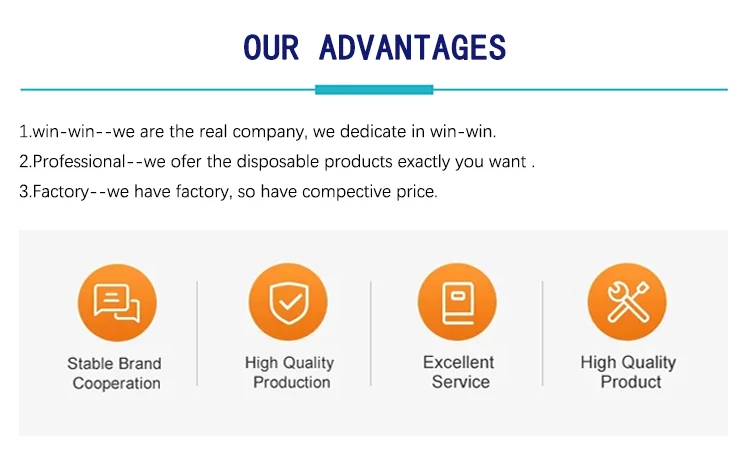 OUR ADVANTAGES

1.win-win--we are the real company, we dedicate in win-win.

2.Professional--we ofer the disposable products exactly you want .

3.Factory--we have factory, so have compective price.

Stable Brand Cooperation

High Quality Production

Excellent Service

High Quality Product